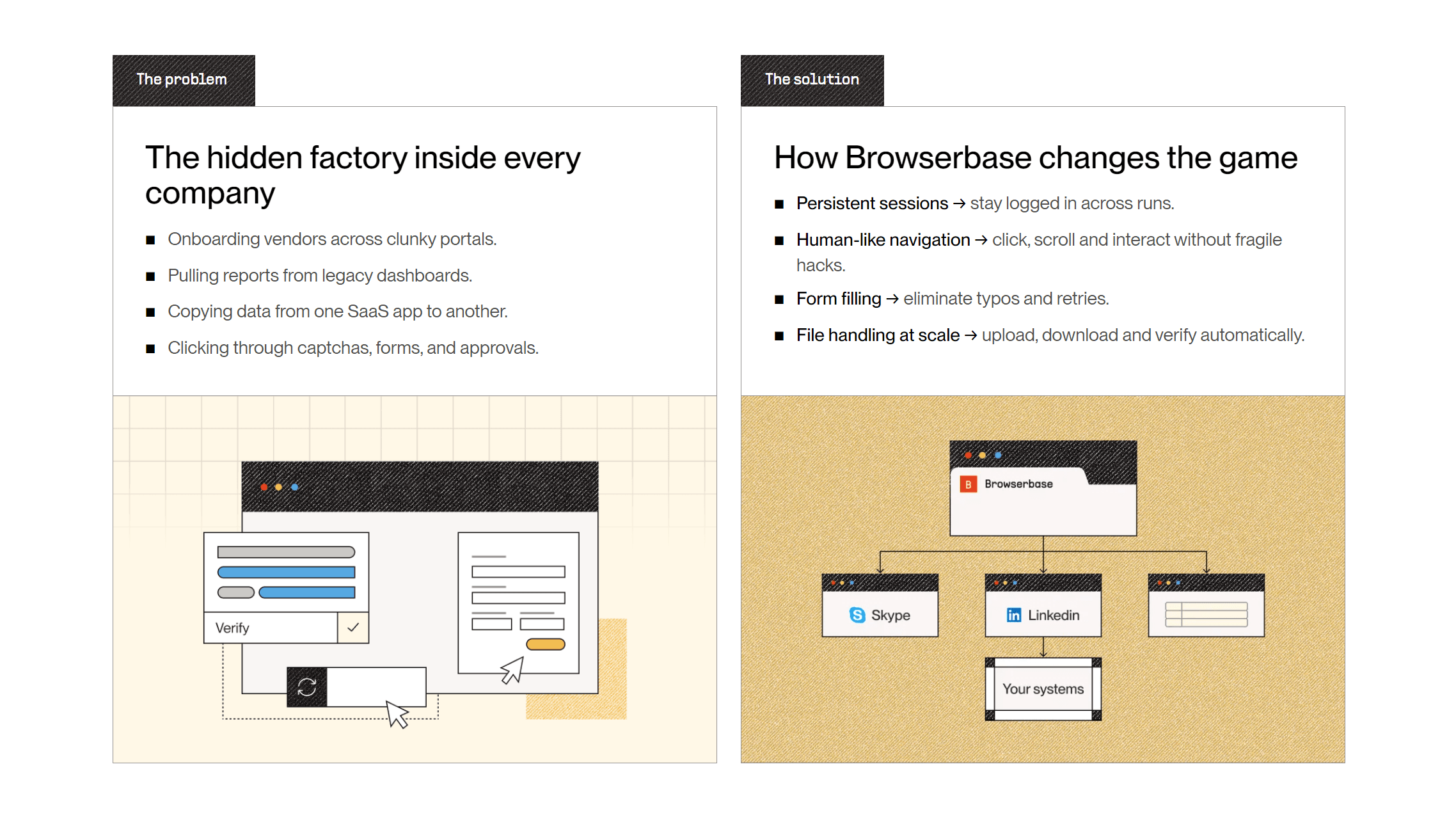 The problem

The hidden factory inside every company

■ Onboarding vendors across clunky portals.
■ Pulling reports from legacy dashboards.
■ Copying data from one SaaS app to another.
■ Clicking through captchas, forms, and approvals.

Verify

The solution

How Browserbase changes the game

■ Persistent sessions → stay logged in across runs.
■ Human-like navigation → click, scroll and interact without fragile hacks.
■ Form filling → eliminate typos and retries.
■ File handling at scale → upload, download and verify automatically.

B Browserbase

Skype

in Linkedin

Your systems